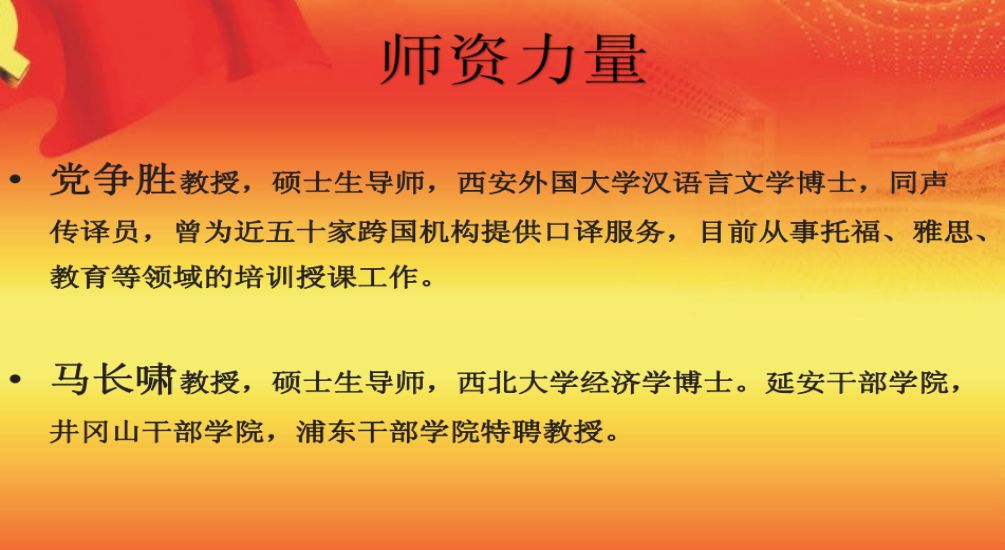 师资力量

• 党争胜教授，硕士生导师，西安外国大学汉语言文学博士，同声传译员，曾为近五十家跨国机构提供口译服务，目前从事托福、雅思、教育等领域的培训授课工作。

• 马长啸教授，硕士生导师，西北大学经济学博士。延安干部学院，井冈山干部学院，浦东干部学院特聘教授。